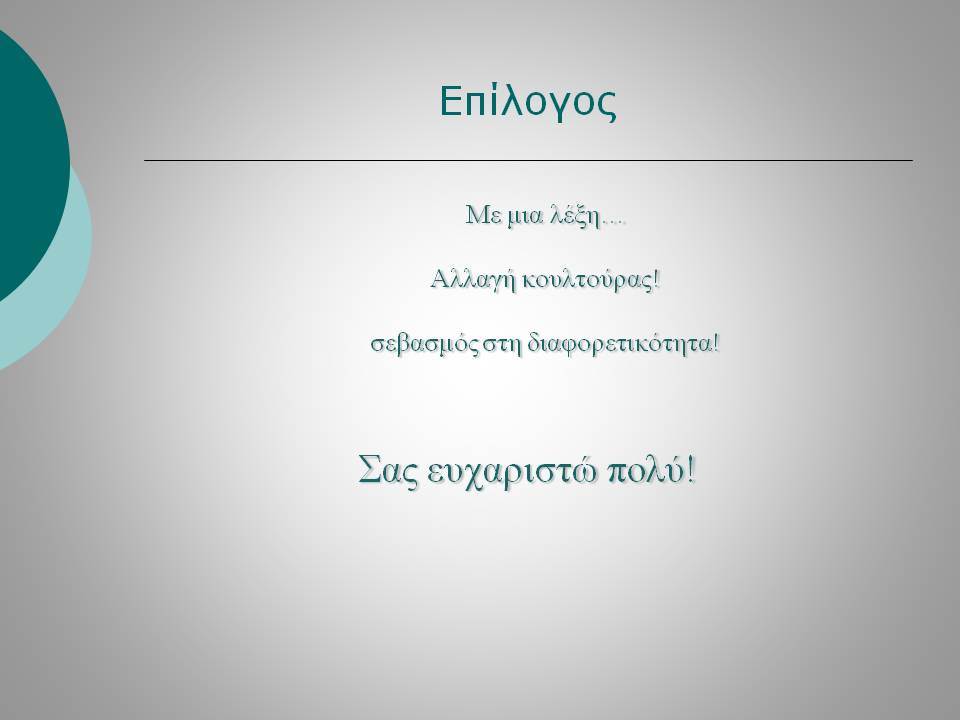 Επίλογος

Με μια λέξη….

Αλλαγή κουλτούρας!

σεβασμός στη διαφορετικότητα!

Σας ευχαριστώ πολύ!